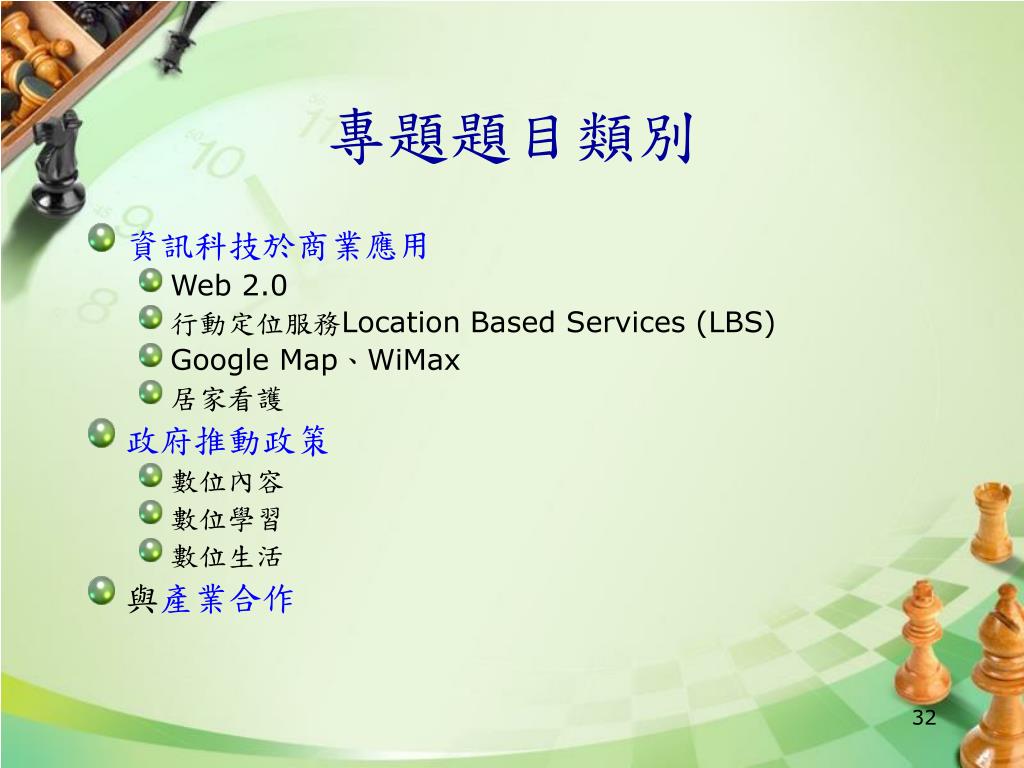 專題題目類別

資訊科技於商業應用

Web 2.0

行動定位服務Location Based Services (LBS)

Google Map、WiMax

居家看護

政府推動政策

數位內容

數位學習

數位生活

與產業合作

32